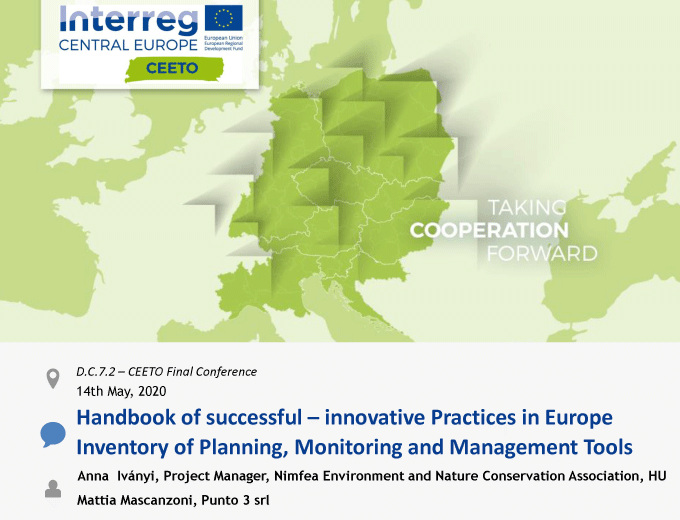 Interreg
CENTRAL EUROPE
European Union
European Regional Development Fund
CEETO

TAKING
COOPERATION
FORWARD

D.C.7.2 – CEETO Final Conference
14th May, 2020

Handbook of successful – innovative Practices in Europe
Inventory of Planning, Monitoring and Management Tools

Anna Iványi, Project Manager, Nimfea Environment and Nature Conservation Association, HU
Mattia Mascanzoni, Punto 3 srl